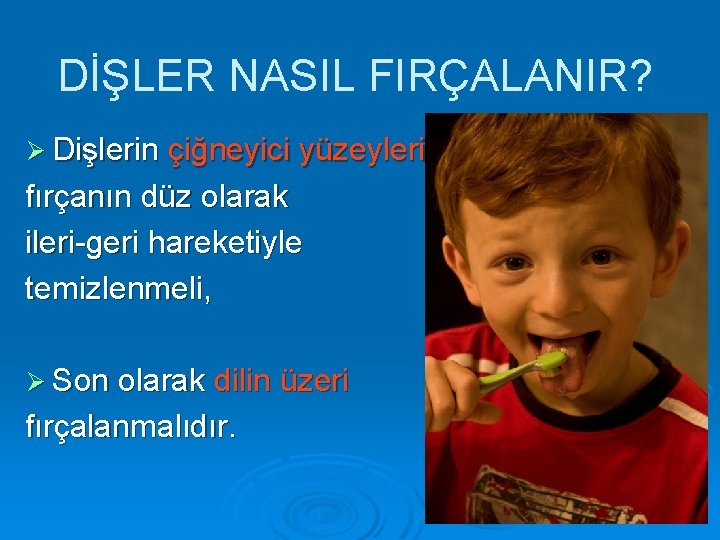 DİŞLER NASIL FIRÇALANIR?

➢ Dişlerin çiğneyici yüzeyleri fırçanın düz olarak ileri-geri hareketiyle temizlenmeli,

➢ Son olarak dilin üzeri fırçalanmalıdır.